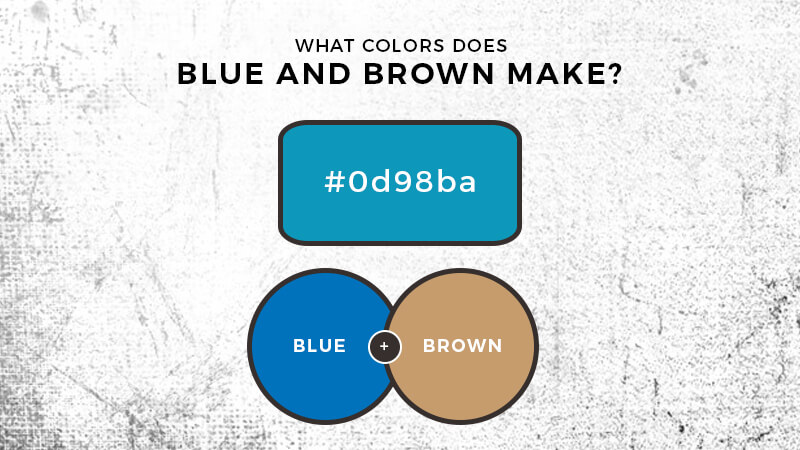 WHAT COLORS DOES
BLUE AND BROWN MAKE?

#0d98ba

BLUE + BROWN